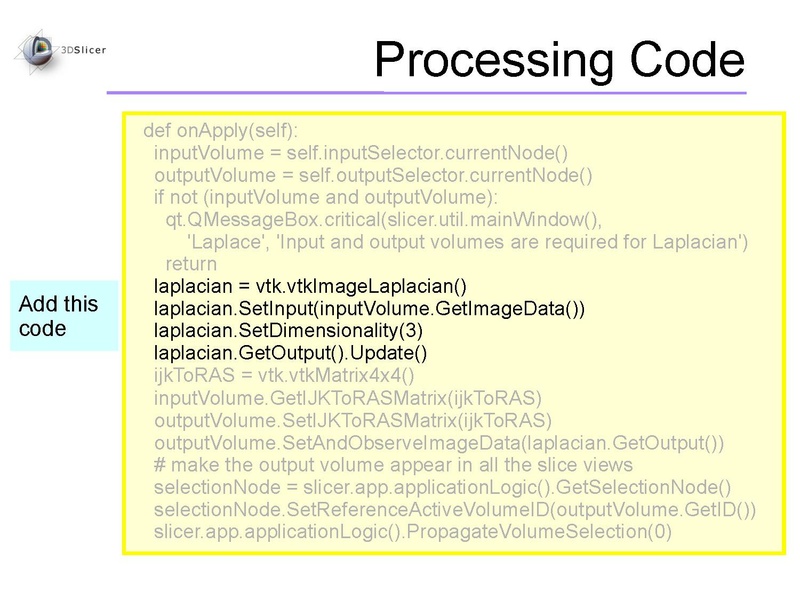 3DSlicer

Processing Code

Add this code

def onApply(self):
  inputVolume = self.inputSelector.currentNode()
  outputVolume = self.outputSelector.currentNode()
  if not (inputVolume and outputVolume):
    qt.QMessageBox.critical(slicer.util.mainWindow(),
      'Laplace', 'Input and output volumes are required for Laplacian')
    return
  laplacian = vtk.vtkImageLaplacian()
  laplacian.SetInput(inputVolume.GetImageData())
  laplacian.SetDimensionality(3)
  laplacian.GetOutput().Update()
  ijkToRAS = vtk.vtkMatrix4x4()
  inputVolume.GetIJKToRASMatrix(ijkToRAS)
  outputVolume.SetIJKToRASMatrix(ijkToRAS)
  outputVolume.SetAndObserveImageData(laplacian.GetOutput())
  # make the output volume appear in all the slice views
  selectionNode = slicer.app.applicationLogic().GetSelectionNode()
  selectionNode.SetReferenceActiveVolumeID(outputVolume.GetID())
  slicer.app.applicationLogic().PropagateVolumeSelection(0)